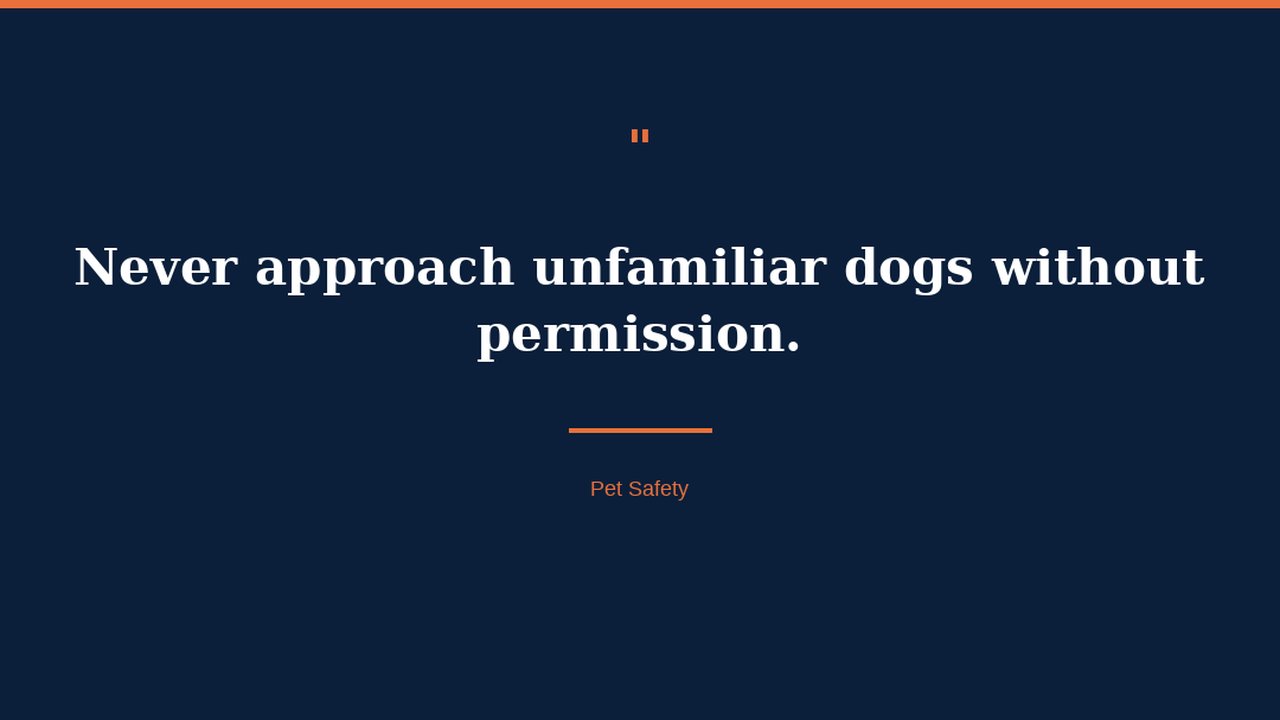 "

Never approach unfamiliar dogs without permission.

Pet Safety